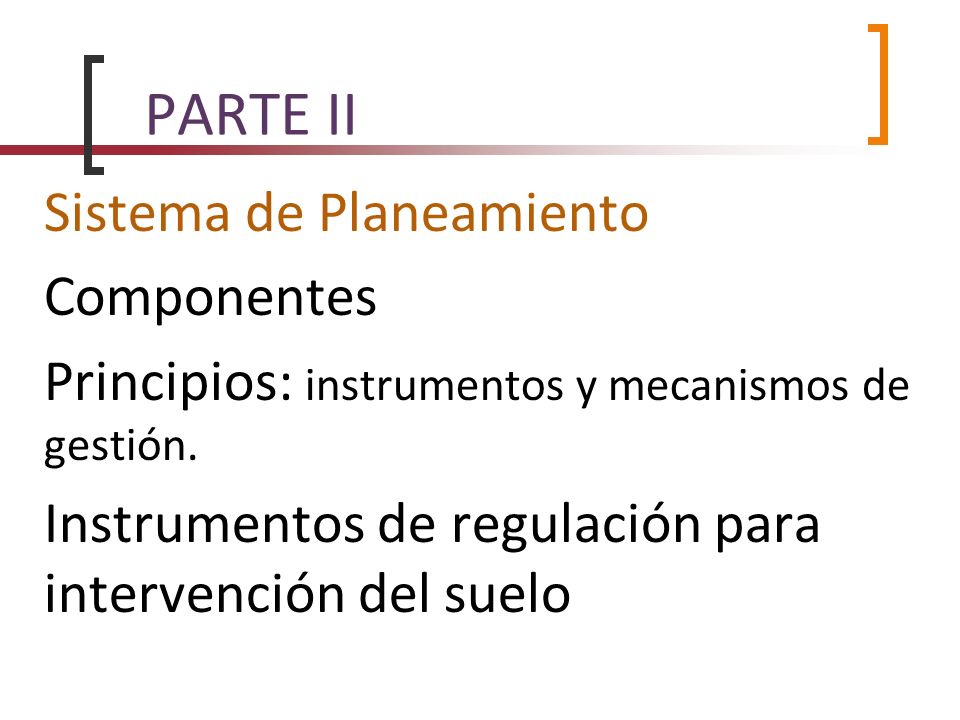 PARTE II

Sistema de Planeamiento

Componentes

Principios: instrumentos y mecanismos de gestión.

Instrumentos de regulación para intervención del suelo